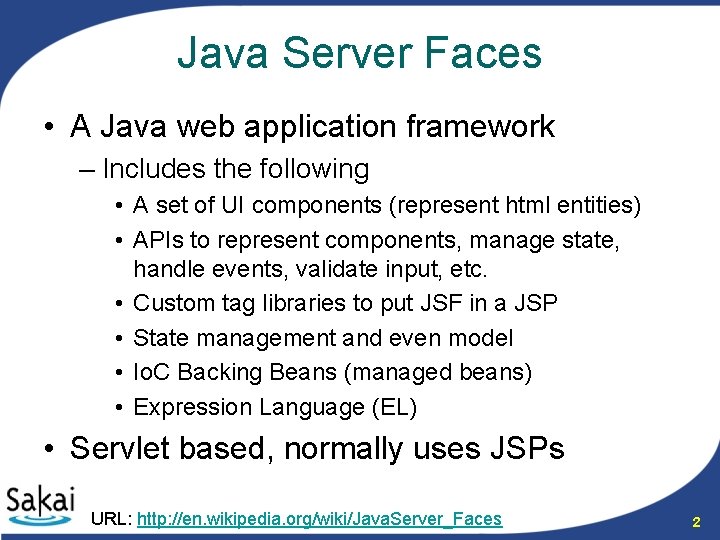 Java Server Faces

• A Java web application framework

– Includes the following

• A set of UI components (represent html entities)

• APIs to represent components, manage state, handle events, validate input, etc.

• Custom tag libraries to put JSF in a JSP

• State management and even model

• IoC Backing Beans (managed beans)

• Expression Language (EL)

• Servlet based, normally uses JSPs

Sakai

URL: http://en.wikipedia.org/wiki/JavaServer_Faces

2